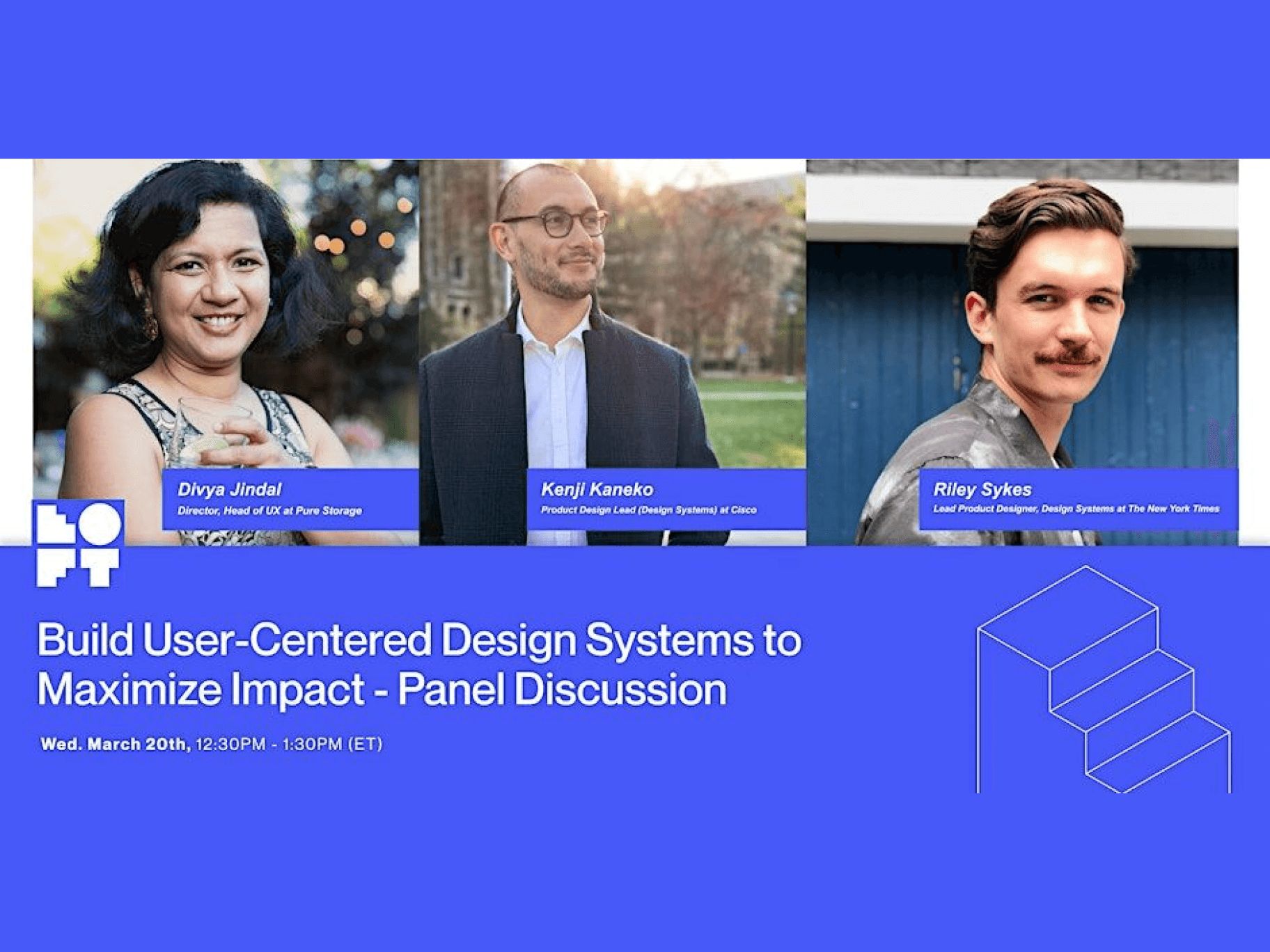 Divya Jindal
Director, Head of UX at Pure Storage

Kenji Kaneko
Product Design Lead (Design Systems) at Cisco

Riley Sykes
Lead Product Designer, Design Systems at The New York Times

LOFT

Build User-Centered Design Systems to Maximize Impact - Panel Discussion

Wed. March 20th, 12:30PM - 1:30PM (ET)